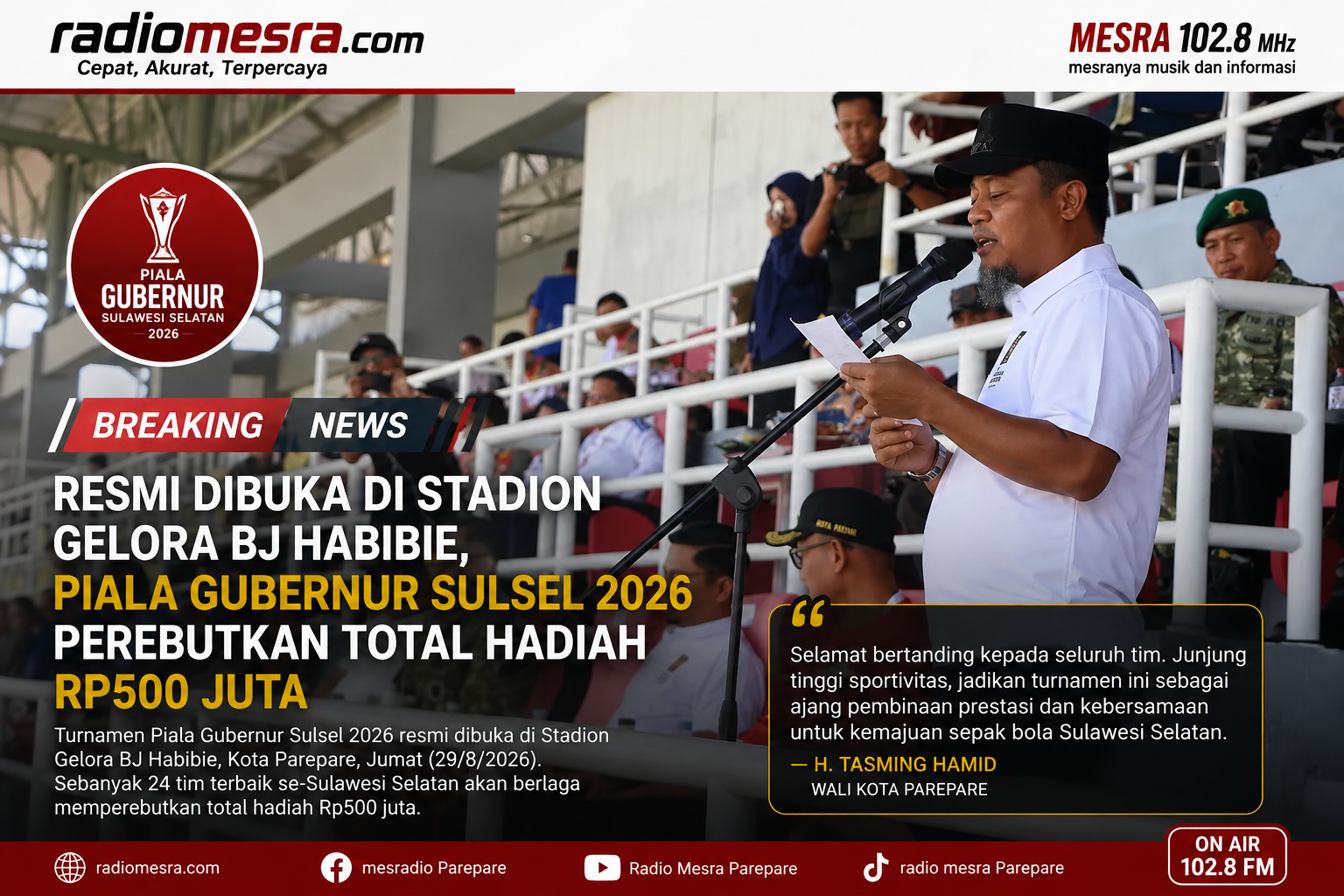 radiomesra.com
Cepat, Akurat, Terpercaya

MESRA 102.8 MHz
mesranya musik dan informasi

PIALA
GUBERNUR
SULAWESI SELATAN
2026

BREAKING NEWS

RESMI DIBUKA DI STADION GELORA BJ HABIBIE, PIALA GUBERNUR SULSEL 2026 PEREBUTKAN TOTAL HADIAH RP500 JUTA

Turnamen Piala Gubernur Sulsel 2026 resmi dibuka di Stadion Gelora BJ Habibie, Kota Parepare, Jumat (29/8/2026). Sebanyak 24 tim terbaik se-Sulawesi Selatan akan berlaga memperebutkan total hadiah Rp500 juta.

Selamat bertanding kepada seluruh tim. Junjung tinggi sportivitas, jadikan turnamen ini sebagai ajang pembinaan prestasi dan kebersamaan untuk kemajuan sepak bola Sulawesi Selatan.

— H. TASMING HAMID
WALI KOTA PAREPARE

radiomesra.com
mesradio Parepare
Radio Mesra Parepare
radio mesra Parepare

ON AIR
102.8 FM